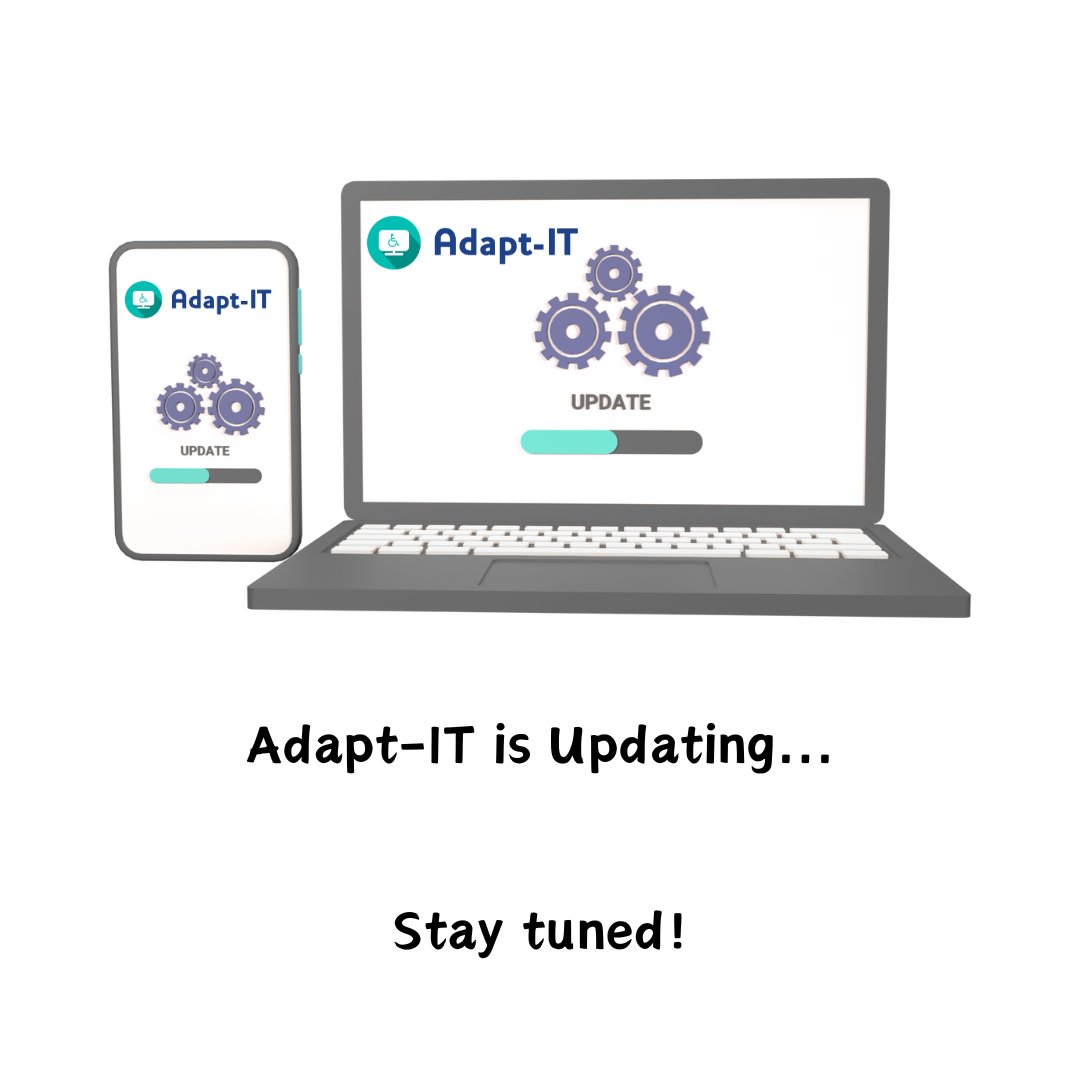 Adapt-IT

UPDATE

Adapt-IT

UPDATE

Adapt-IT is Updating...

Stay tuned!